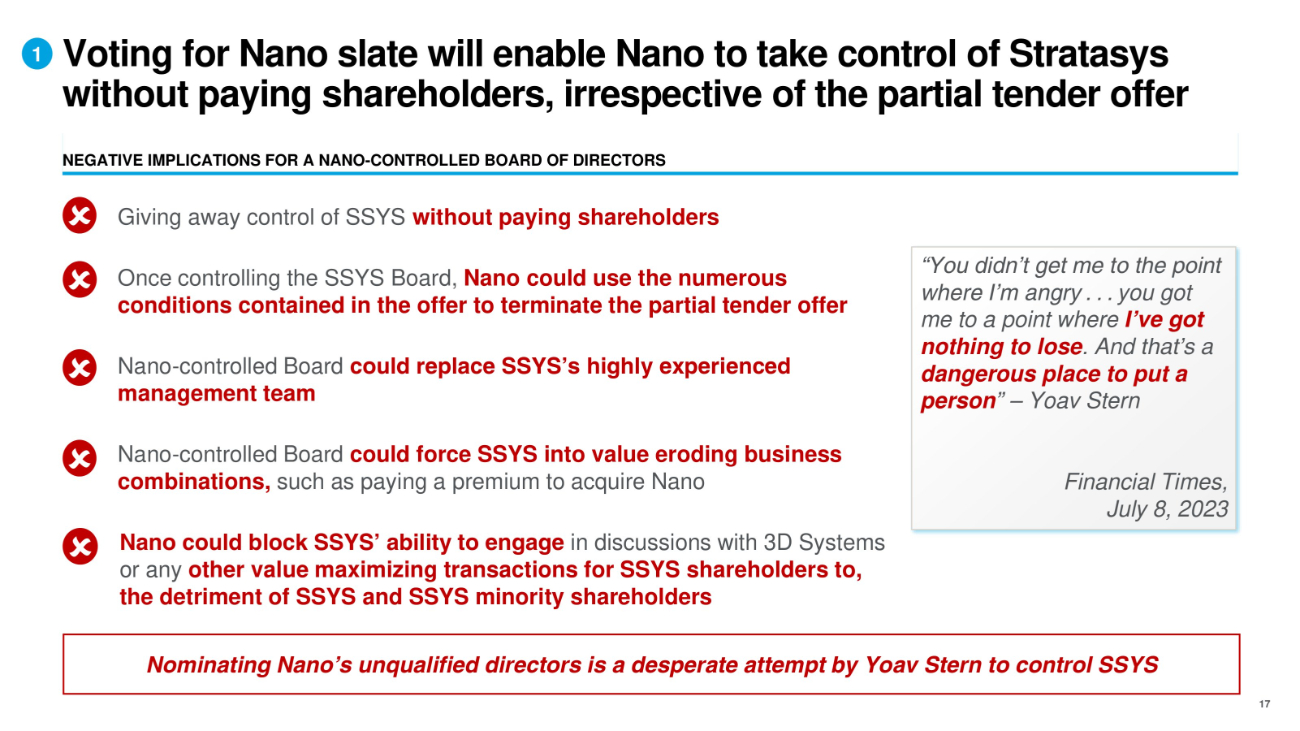 1 Voting for Nano slate will enable Nano to take control of Stratasys without paying shareholders, irrespective of the partial tender offer

NEGATIVE IMPLICATIONS FOR A NANO-CONTROLLED BOARD OF DIRECTORS

Giving away control of SSYS without paying shareholders

Once controlling the SSYS Board, Nano could use the numerous conditions contained in the offer to terminate the partial tender offer

Nano-controlled Board could replace SSYS's highly experienced management team

Nano-controlled Board could force SSYS into value eroding business combinations, such as paying a premium to acquire Nano

Nano could block SSYS' ability to engage in discussions with 3D Systems or any other value maximizing transactions for SSYS shareholders to, the detriment of SSYS and SSYS minority shareholders

"You didn't get me to the point where I'm angry . . . you got me to a point where I've got nothing to lose. And that's a dangerous place to put a person" – Yoav Stern

Financial Times, July 8, 2023

Nominating Nano's unqualified directors is a desperate attempt by Yoav Stern to control SSYS

17